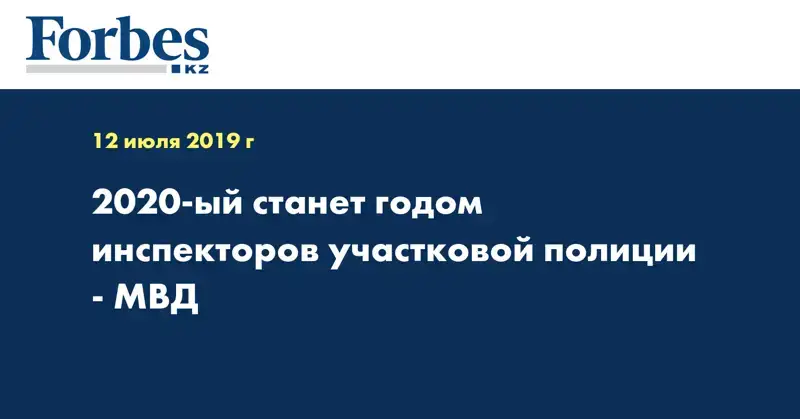 Forbes KZ

12 июля 2019 г

2020-ый станет годом инспекторов участковой полиции - МВД